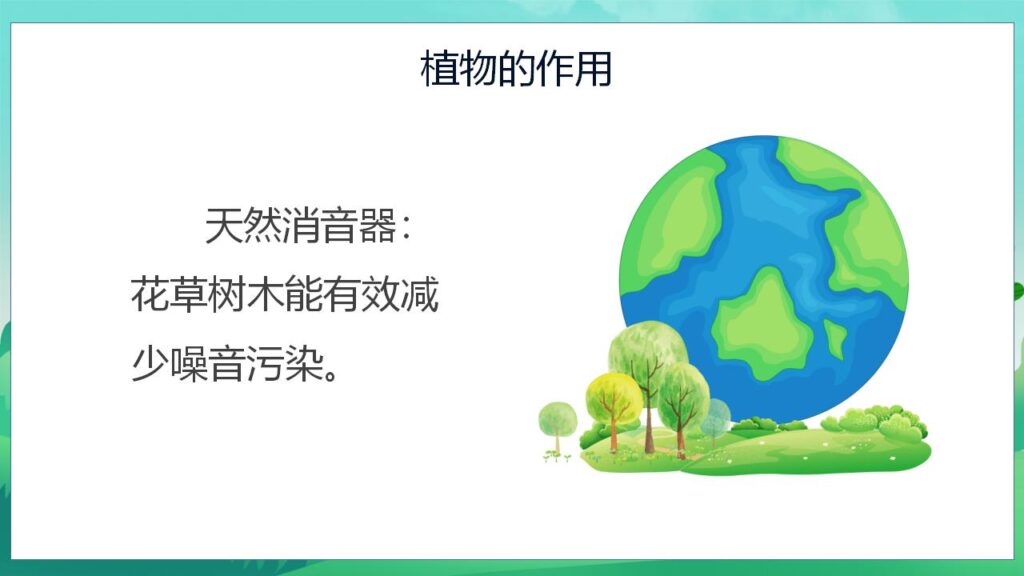 植物的作用

天然消音器：花草树木能有效减少噪音污染。